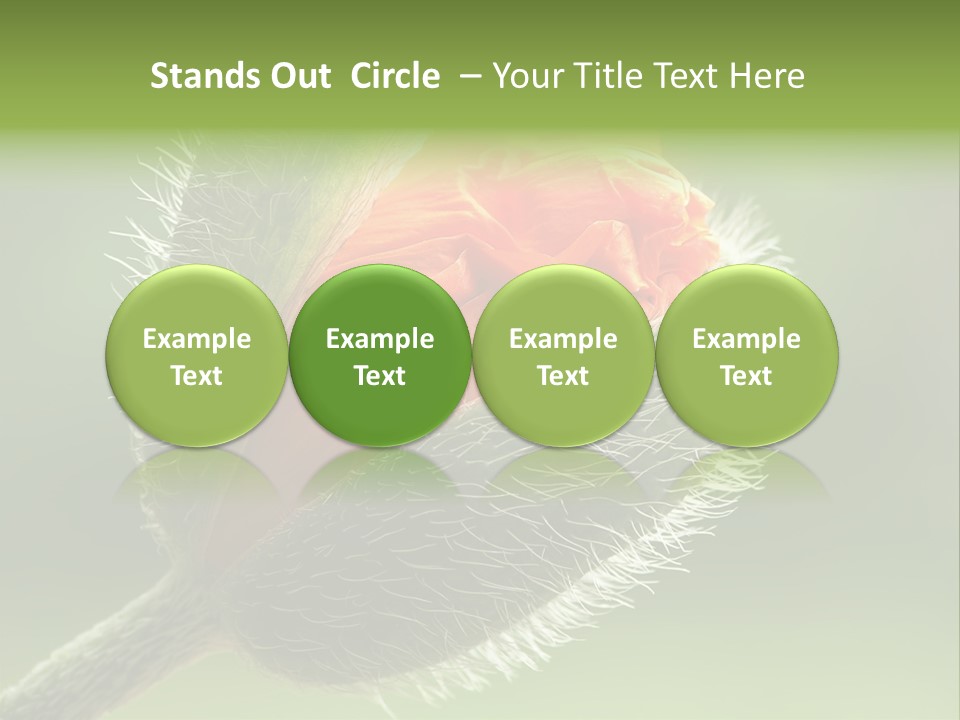 Stands Out Circle – Your Title Text Here

Example Text

Example Text

Example Text

Example Text